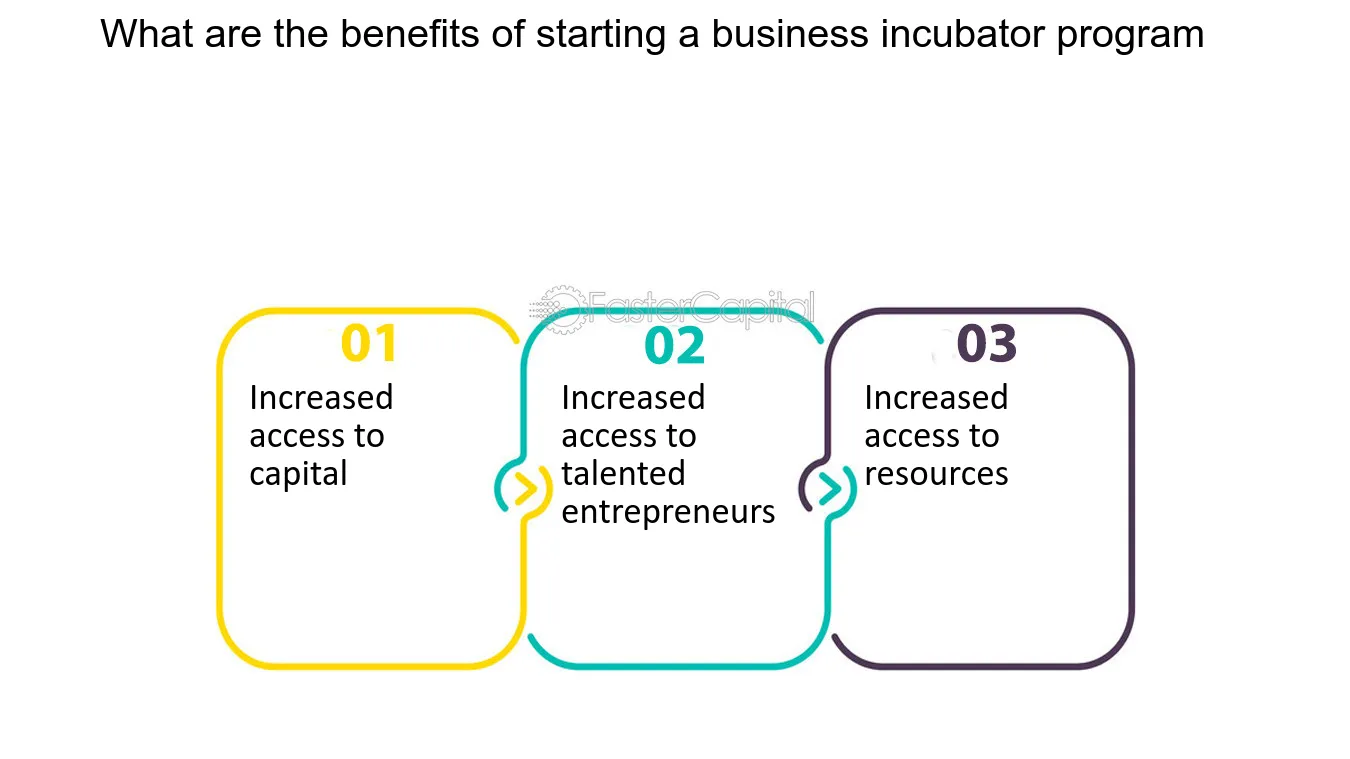 What are the benefits of starting a business incubator program

FasterCapital

01
Increased access to capital

02
Increased access to talented entrepreneurs

03
Increased access to resources